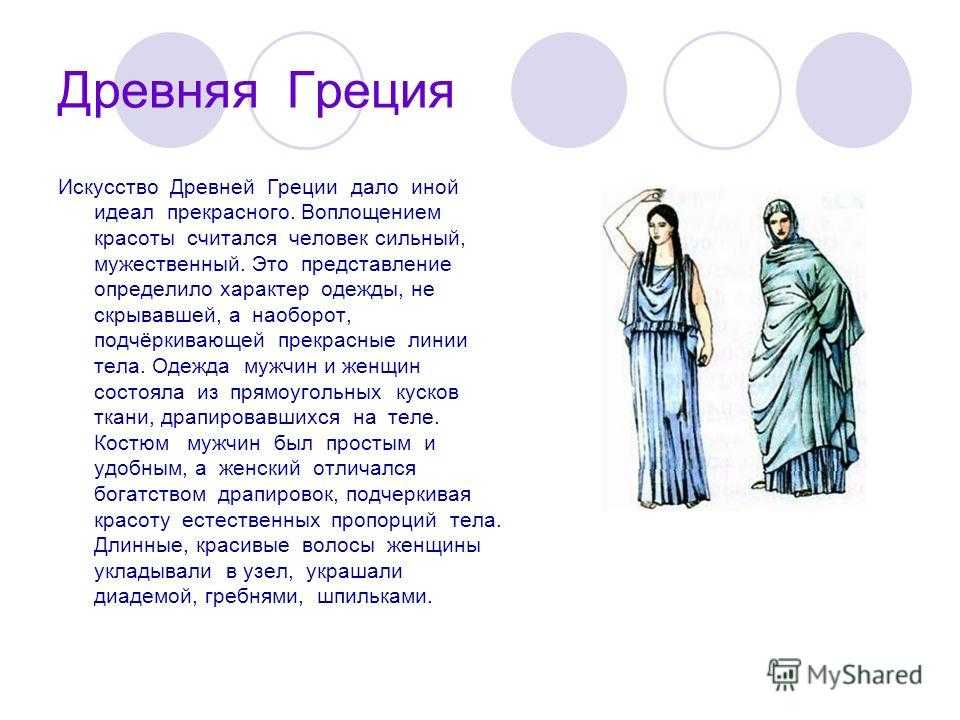 Древняя Греция

Искусство Древней Греции дало иной идеал прекрасного. Воплощением красоты считался человек сильный, мужественный. Это представление определило характер одежды, не скрывавшей, а наоборот, подчёркивающей прекрасные линии тела. Одежда мужчин и женщин состояла из прямоугольных кусков ткани, драпировавшихся на теле. Костюм мужчин был простым и удобным, а женский отличался богатством драпировок, подчеркивая красоту естественных пропорций тела. Длинные, красивые волосы женщины укладывали в узел, украшали диадемой, гребнями, шпильками.

MyShared